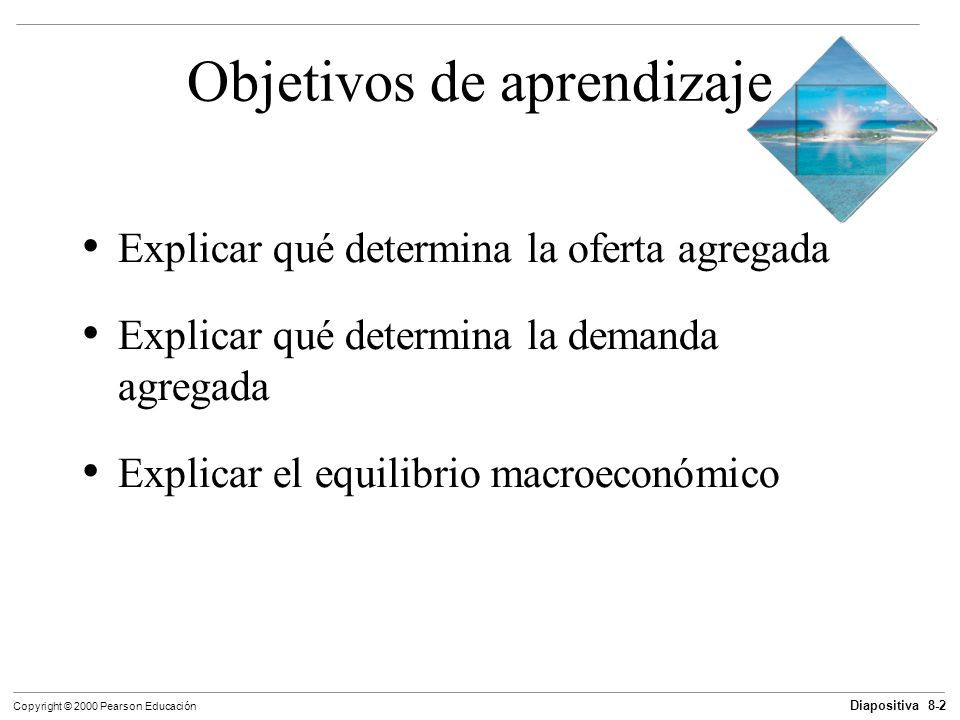 Objetivos de aprendizaje

• Explicar qué determina la oferta agregada

• Explicar qué determina la demanda agregada

• Explicar el equilibrio macroeconómico

Copyright © 2000 Pearson Educación

Diapositiva 8-2